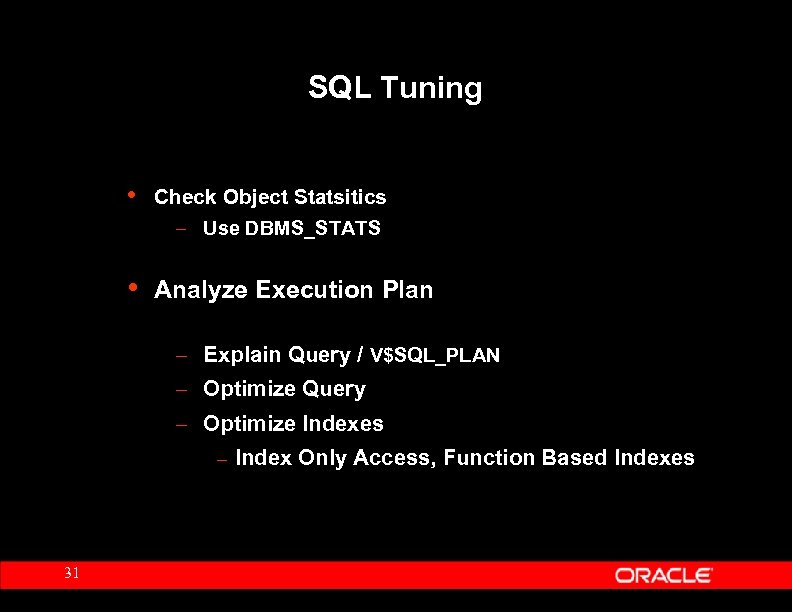 SQL Tuning

• Check Object Statsitics
  – Use DBMS_STATS

• Analyze Execution Plan

  – Explain Query / V$SQL_PLAN
  – Optimize Query
  – Optimize Indexes
    – Index Only Access, Function Based Indexes

31

ORACLE